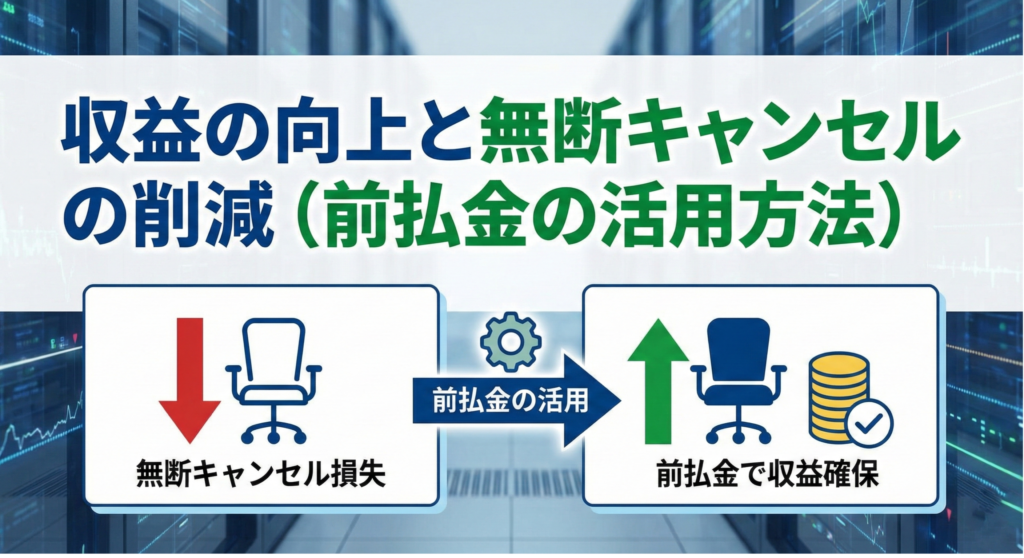 収益の向上と無断キャンセルの削減（前払金の活用方法）

無断キャンセル損失

前払金の活用

前払金で収益確保